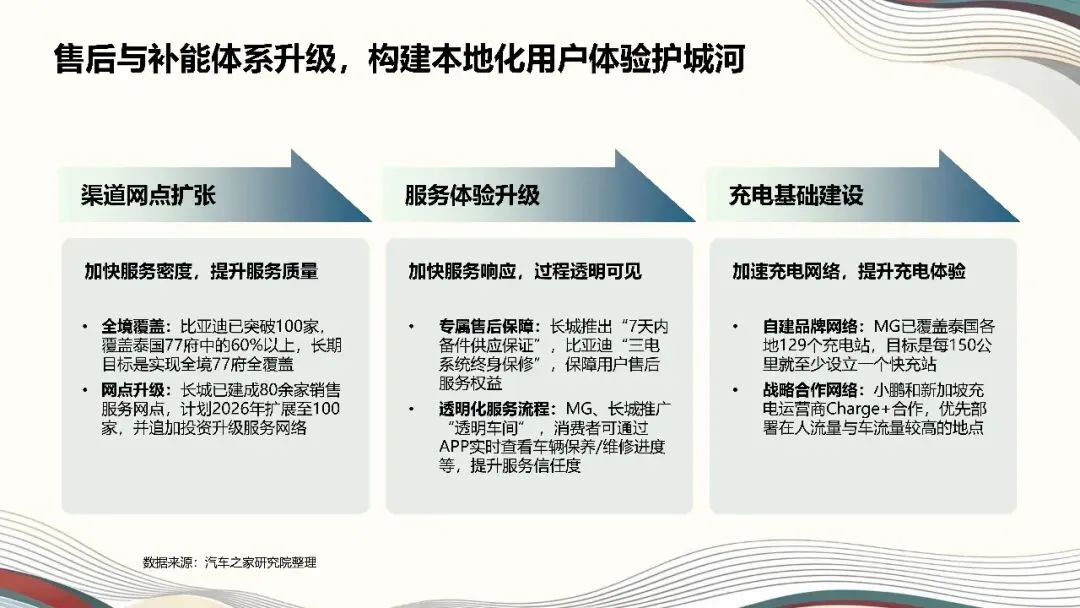 售后与补能体系升级，构建本地化用户体验护城河

渠道网点扩张

加快服务密度，提升服务质量

• 全境覆盖：比亚迪已突破100家，覆盖泰国77府中的60%以上，长期目标是实现全境77府全覆盖
• 网点升级：长城已建成80余家销售服务网点，计划2026年扩展至100家，并追加投资升级服务网络

服务体验升级

加快服务响应，过程透明可见

• 专属售后保障：长城推出“7天内备件供应保证”，比亚迪“三电系统终身保修”，保障用户售后服务权益
• 透明化服务流程：MG、长城推广“透明车间”，消费者可通过APP实时查看车辆保养/维修进度等，提升服务信任度

充电基础建设

加速充电网络，提升充电体验

• 自建品牌网络：MG已覆盖泰国各地129个充电站，目标是每150公里就至少设立一个快充站
• 战略合作网络：小鹏和新加坡充电运营商Charge+合作，优先部署在人流量与车流量较高的地点

数据来源：汽车之家研究院整理